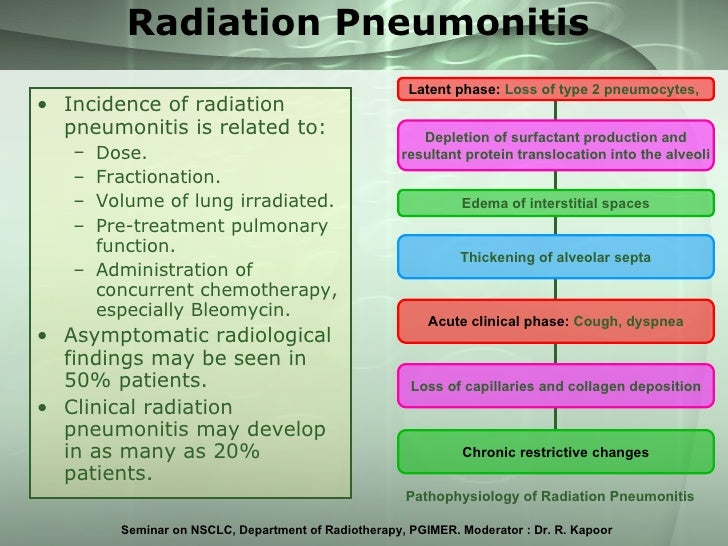 Radiation Pneumonitis

• Incidence of radiation pneumonitis is related to:
 – Dose.
 – Fractionation.
 – Volume of lung irradiated.
 – Pre-treatment pulmonary function.
 – Administration of concurrent chemotherapy, especially Bleomycin.
• Asymptomatic radiological findings may be seen in 50% patients.
• Clinical radiation pneumonitis may develop in as many as 20% patients.

Latent phase: Loss of type 2 pneumocytes,

Depletion of surfactant production and resultant protein translocation into the alveoli

Edema of interstitial spaces

Thickening of alveolar septa

Acute clinical phase: Cough, dyspnea

Loss of capillaries and collagen deposition

Chronic restrictive changes

Pathophysiology of Radiation Pneumonitis

Seminar on NSCLC, Department of Radiotherapy, PGIMER. Moderator : Dr. R. Kapoor